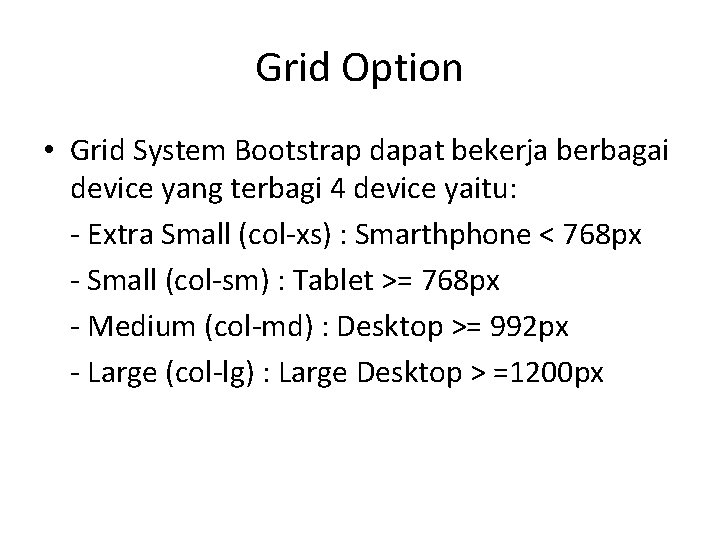 Grid Option

• Grid System Bootstrap dapat bekerja berbagai device yang terbagi 4 device yaitu:

- Extra Small (col-xs) : Smarthphone < 768px

- Small (col-sm) : Tablet >= 768px

- Medium (col-md) : Desktop >= 992px

- Large (col-lg) : Large Desktop > =1200px